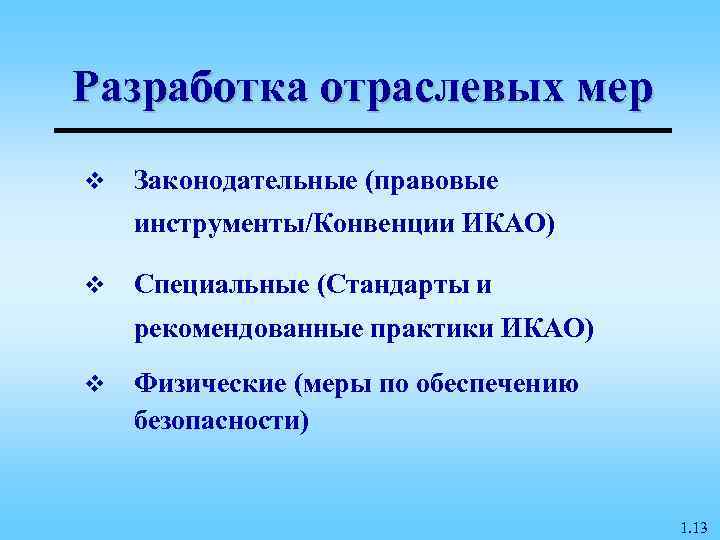 Разработка отраслевых мер

❖ Законодательные (правовые инструменты/Конвенции ИКАО)

❖ Специальные (Стандарты и рекомендованные практики ИКАО)

❖ Физические (меры по обеспечению безопасности)

1.13